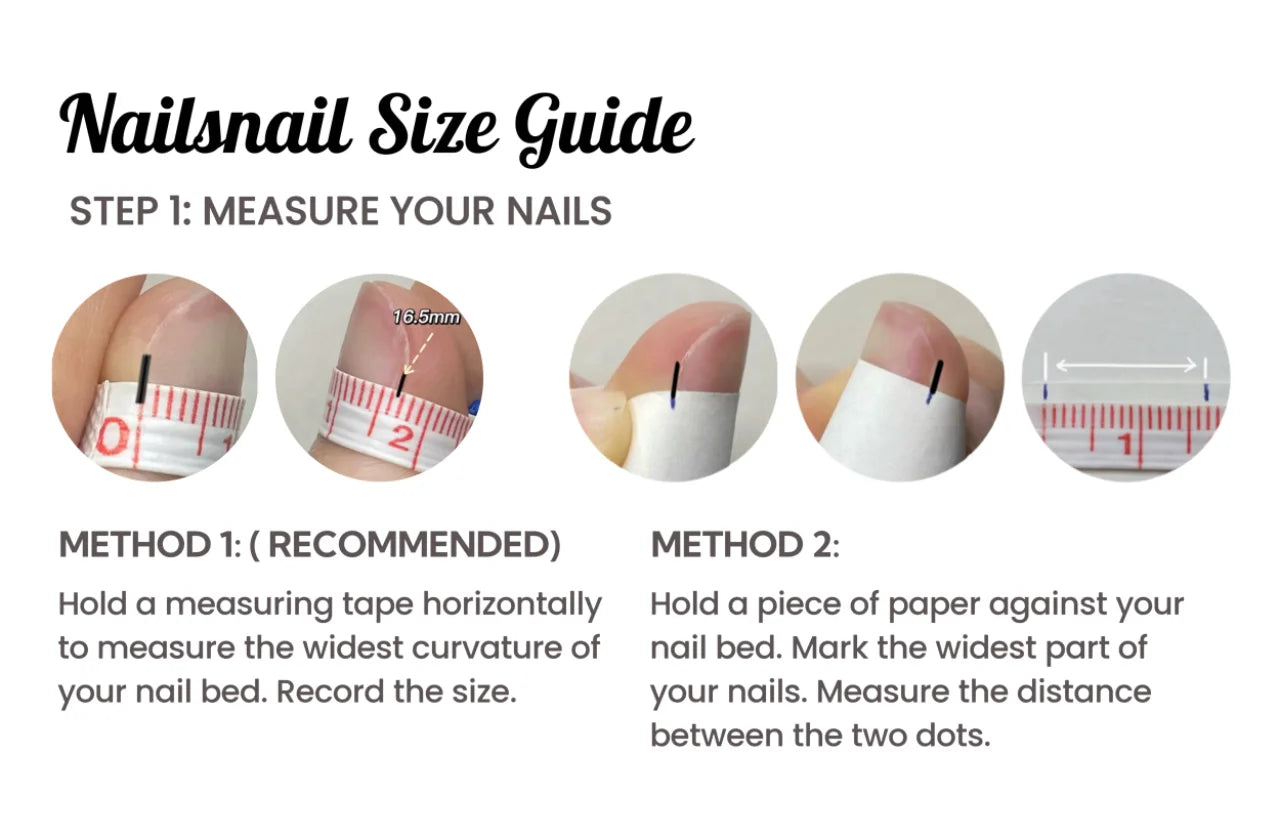 Nailsnail Size Guide

STEP 1: MEASURE YOUR NAILS

0 1

16.5mm

2

1

METHOD 1: ( RECOMMENDED)

Hold a measuring tape horizontally to measure the widest curvature of your nail bed. Record the size.

METHOD 2:

Hold a piece of paper against your nail bed. Mark the widest part of your nails. Measure the distance between the two dots.